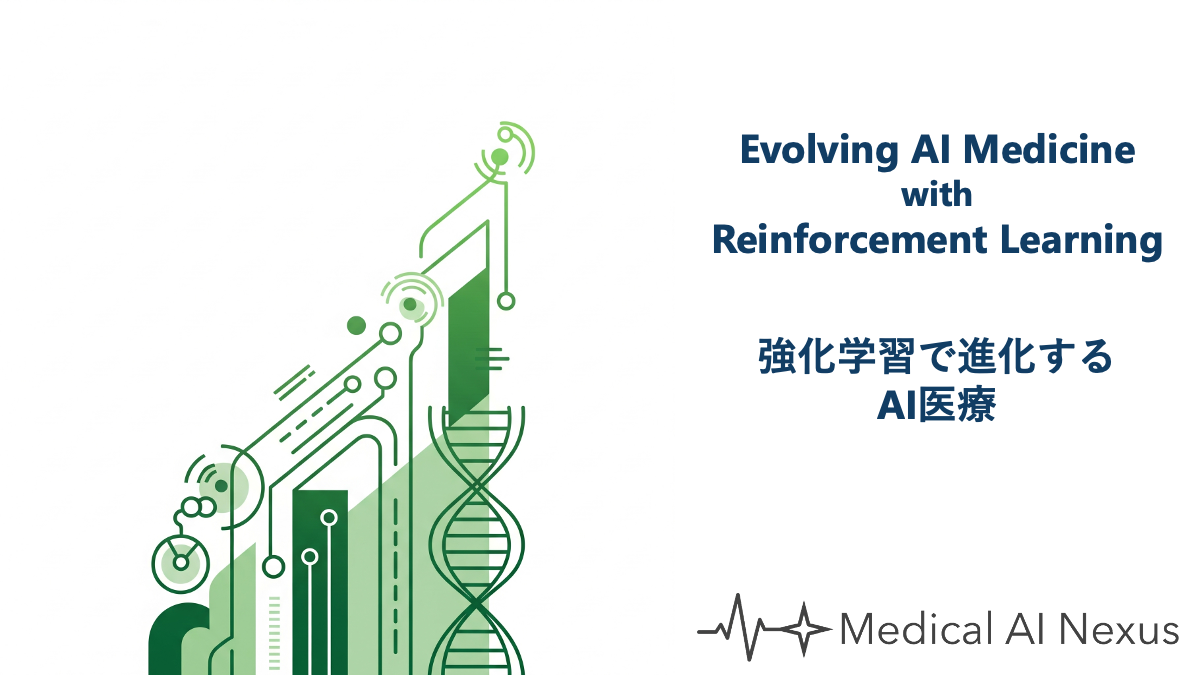 Evolving AI Medicine
with
Reinforcement Learning

強化学習で進化する
AI医療

Medical AI Nexus